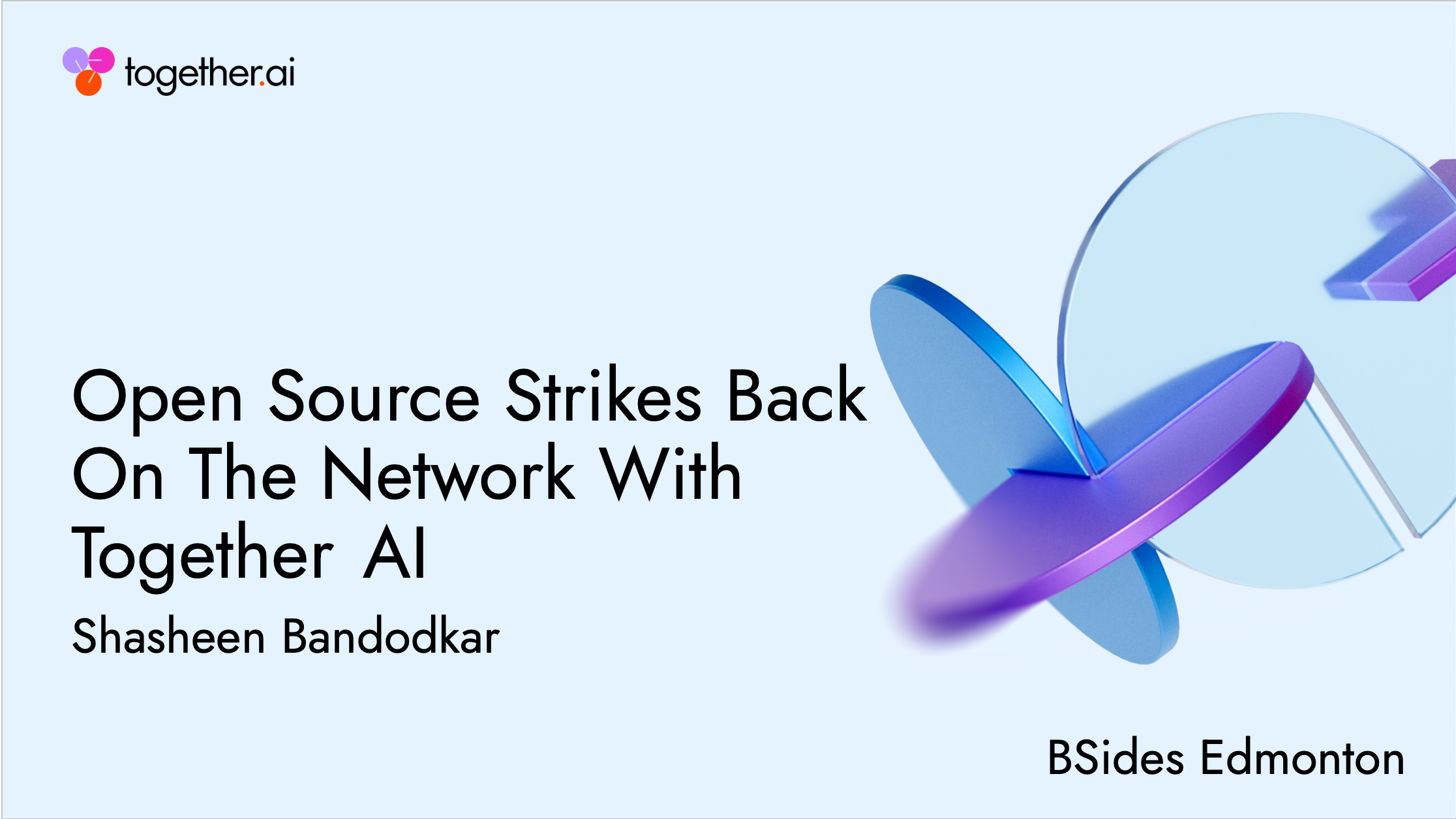 together.ai

Open Source Strikes Back On The Network With Together AI

Shasheen Bandodkar

BSides Edmonton